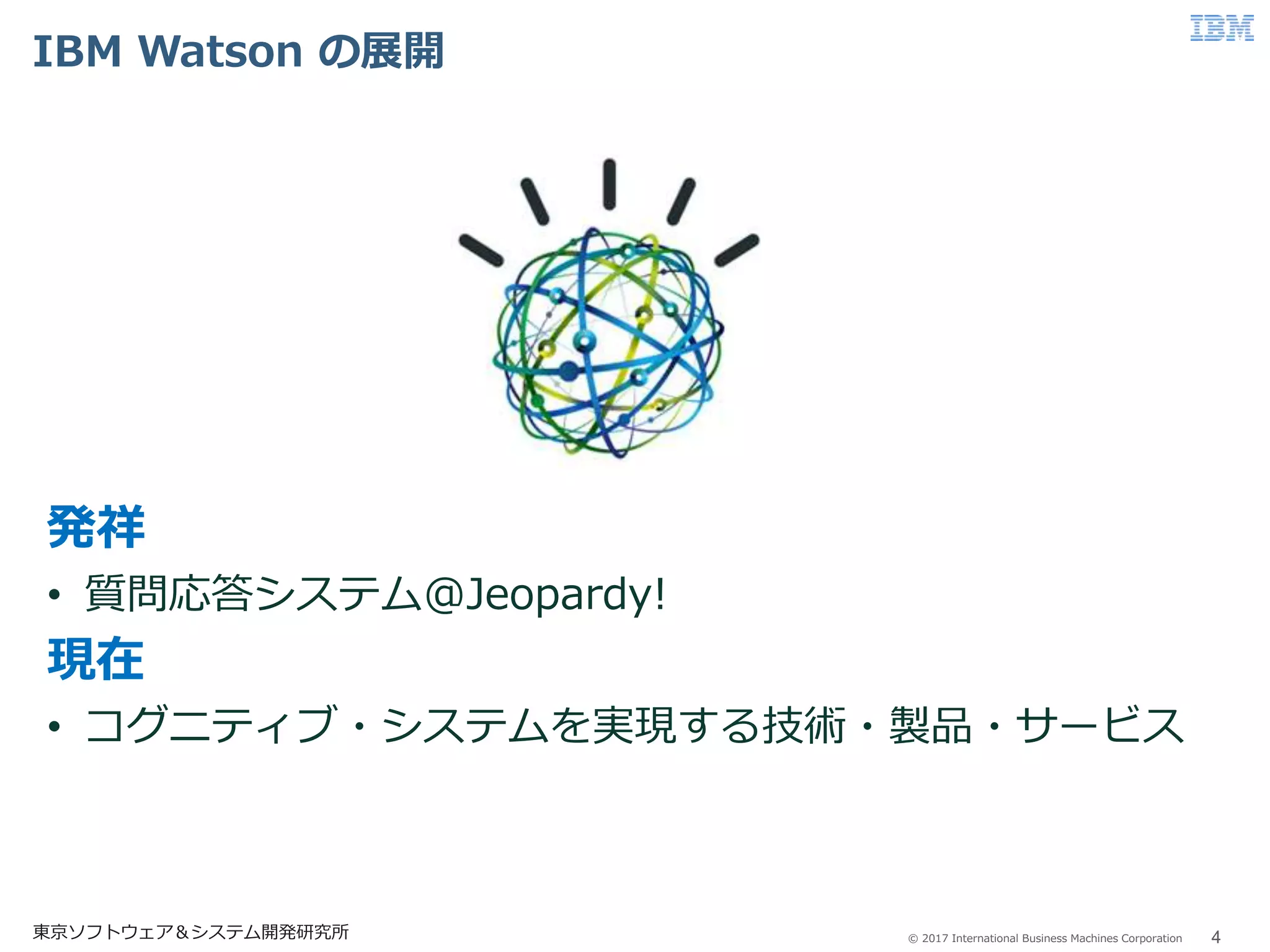 IBM Watson の展開

IBM

発祥

• 質問応答システム@Jeopardy!

現在

• コグニティブ・システムを実現する技術・製品・サービス

東京ソフトウェア＆システム開発研究所

© 2017 International Business Machines Corporation

4